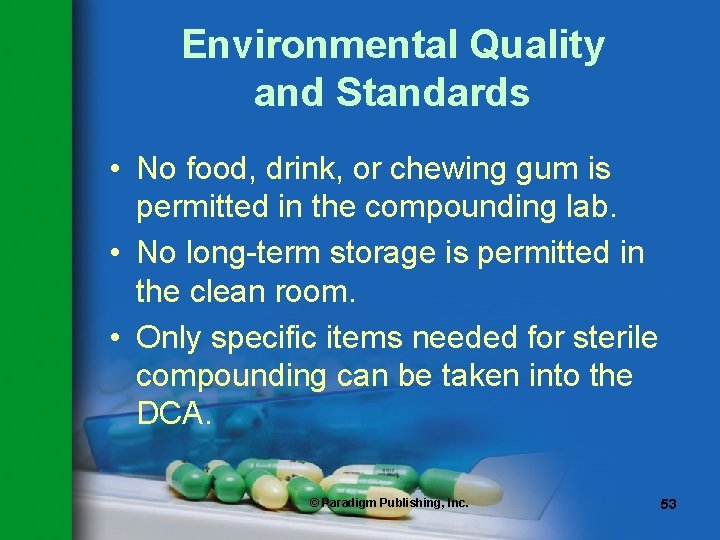 Environmental Quality and Standards

• No food, drink, or chewing gum is permitted in the compounding lab.

• No long-term storage is permitted in the clean room.

• Only specific items needed for sterile compounding can be taken into the DCA.

© Paradigm Publishing, Inc.

53